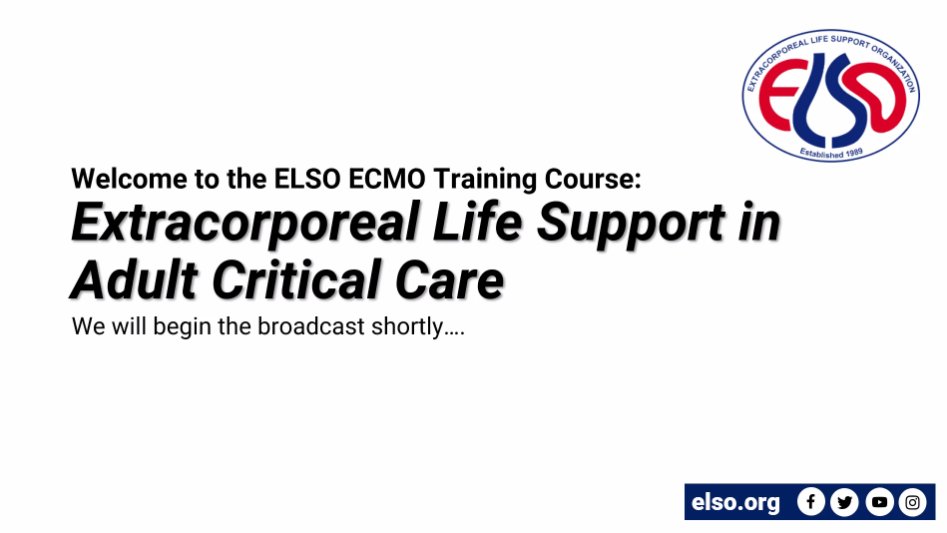 EXTRACORPOREAL LIFE SUPPORT ORGANIZATION
ELSO
Established 1989

Welcome to the ELSO ECMO Training Course:

Extracorporeal Life Support in Adult Critical Care

We will begin the broadcast shortly….

elso.org